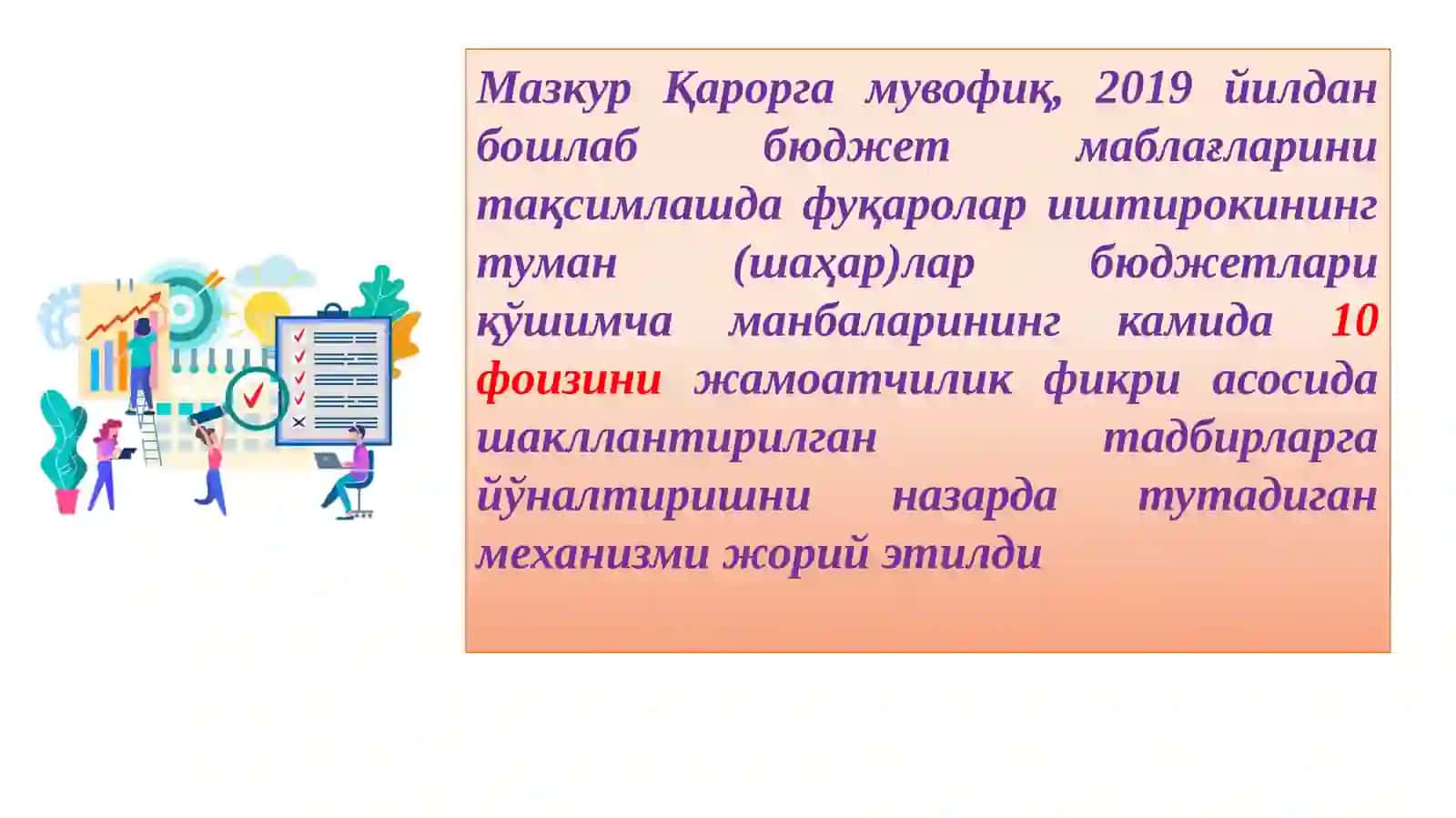 Мазкур Қарорга мувофиқ, 2019 йилдан бошлаб бюджет маблағларини тақсимлашда фуқаролар иштирокининг туман (шаҳар)лар бюджетлари қўшимча манбаларининг камида 10 фоизини жамоатчилик фикри асосида шакллантирилган тадбирларга йўналтиришни назарда тутадиган механизми жорий этилди